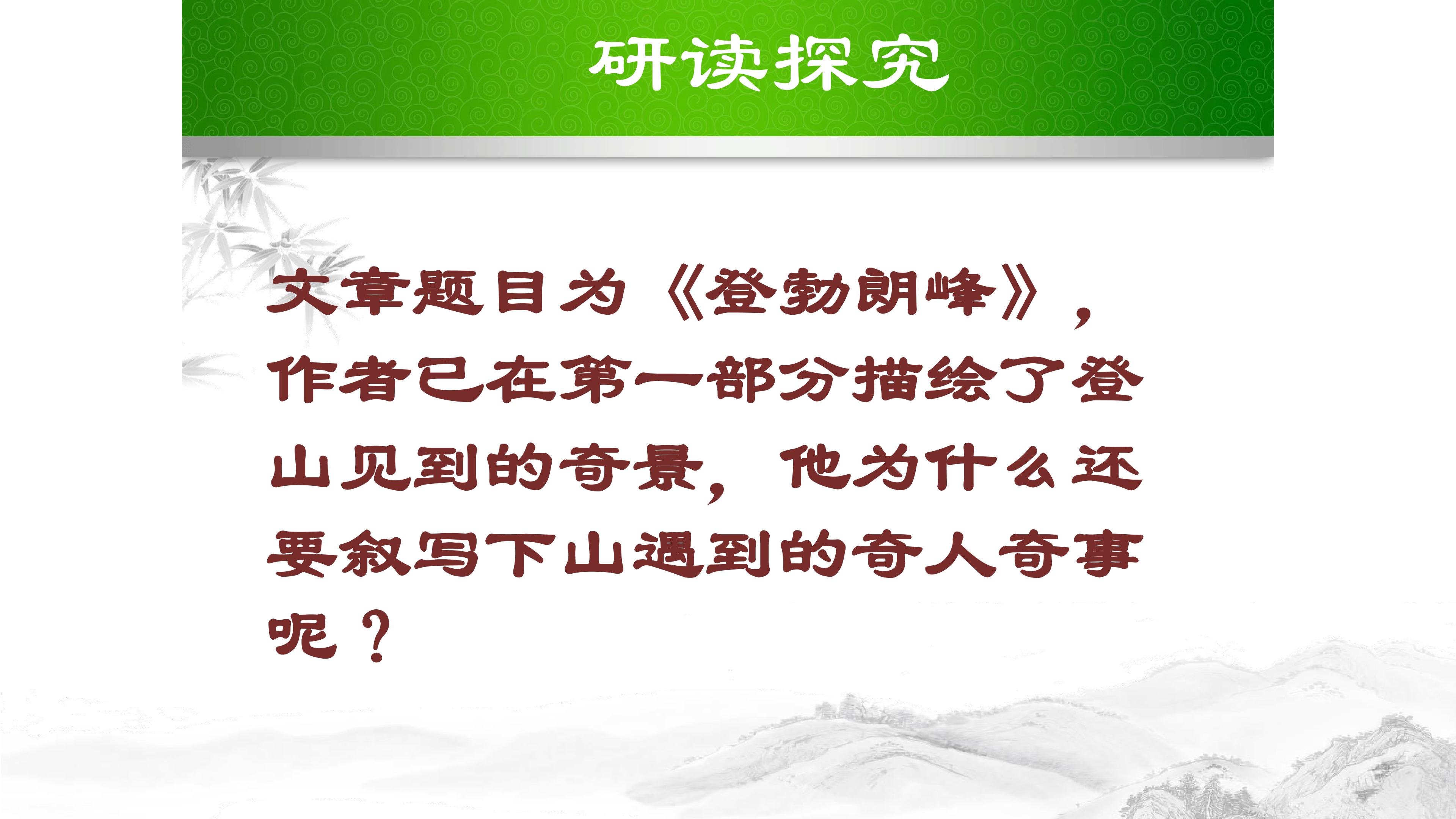 研读探究

文章题目为《登勃朗峰》，作者已在第一部分描绘了登山见到的奇景，他为什么还要叙写下山遇到的奇人奇事呢？